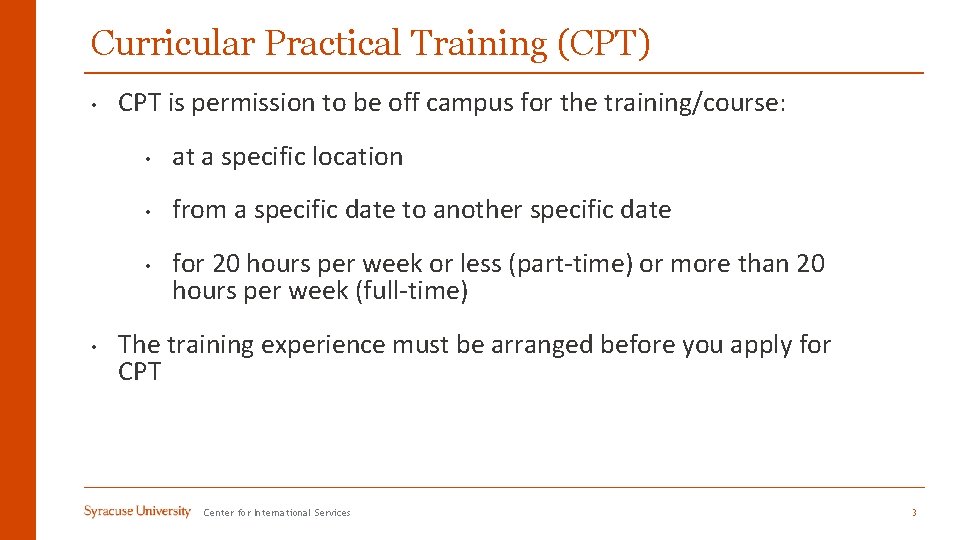 Curricular Practical Training (CPT)

• CPT is permission to be off campus for the training/course:

• at a specific location

• from a specific date to another specific date

• for 20 hours per week or less (part-time) or more than 20 hours per week (full-time)

• The training experience must be arranged before you apply for CPT

Syracuse University Center for International Services 3